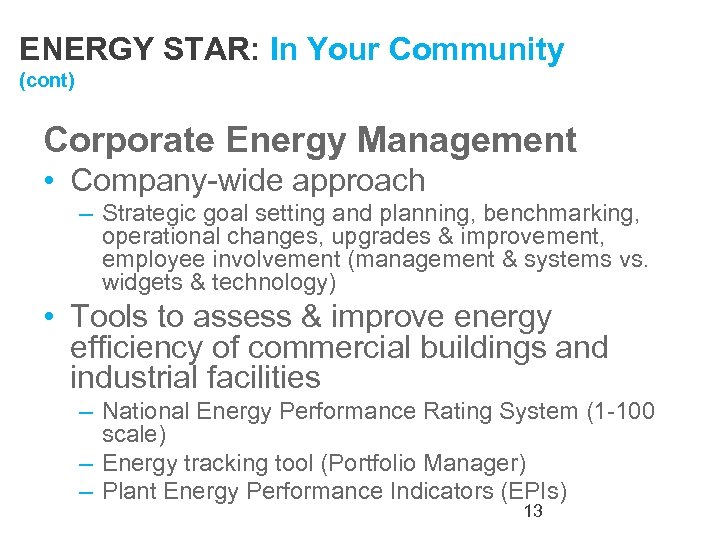 ENERGY STAR: In Your Community
(cont)

Corporate Energy Management

• Company-wide approach
– Strategic goal setting and planning, benchmarking, operational changes, upgrades & improvement, employee involvement (management & systems vs. widgets & technology)

• Tools to assess & improve energy efficiency of commercial buildings and industrial facilities
– National Energy Performance Rating System (1-100 scale)
– Energy tracking tool (Portfolio Manager)
– Plant Energy Performance Indicators (EPIs)

13